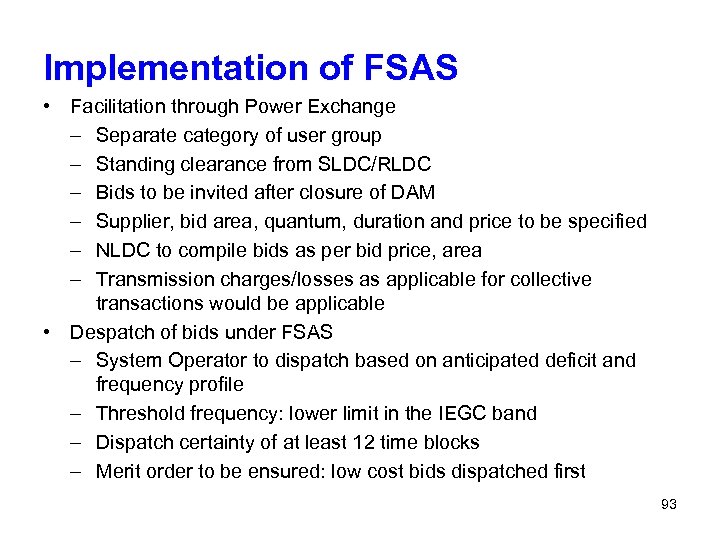 Implementation of FSAS

• Facilitation through Power Exchange
  – Separate category of user group
  – Standing clearance from SLDC/RLDC
  – Bids to be invited after closure of DAM
  – Supplier, bid area, quantum, duration and price to be specified
  – NLDC to compile bids as per bid price, area
  – Transmission charges/losses as applicable for collective transactions would be applicable
• Despatch of bids under FSAS
  – System Operator to dispatch based on anticipated deficit and frequency profile
  – Threshold frequency: lower limit in the IEGC band
  – Dispatch certainty of at least 12 time blocks
  – Merit order to be ensured: low cost bids dispatched first

93